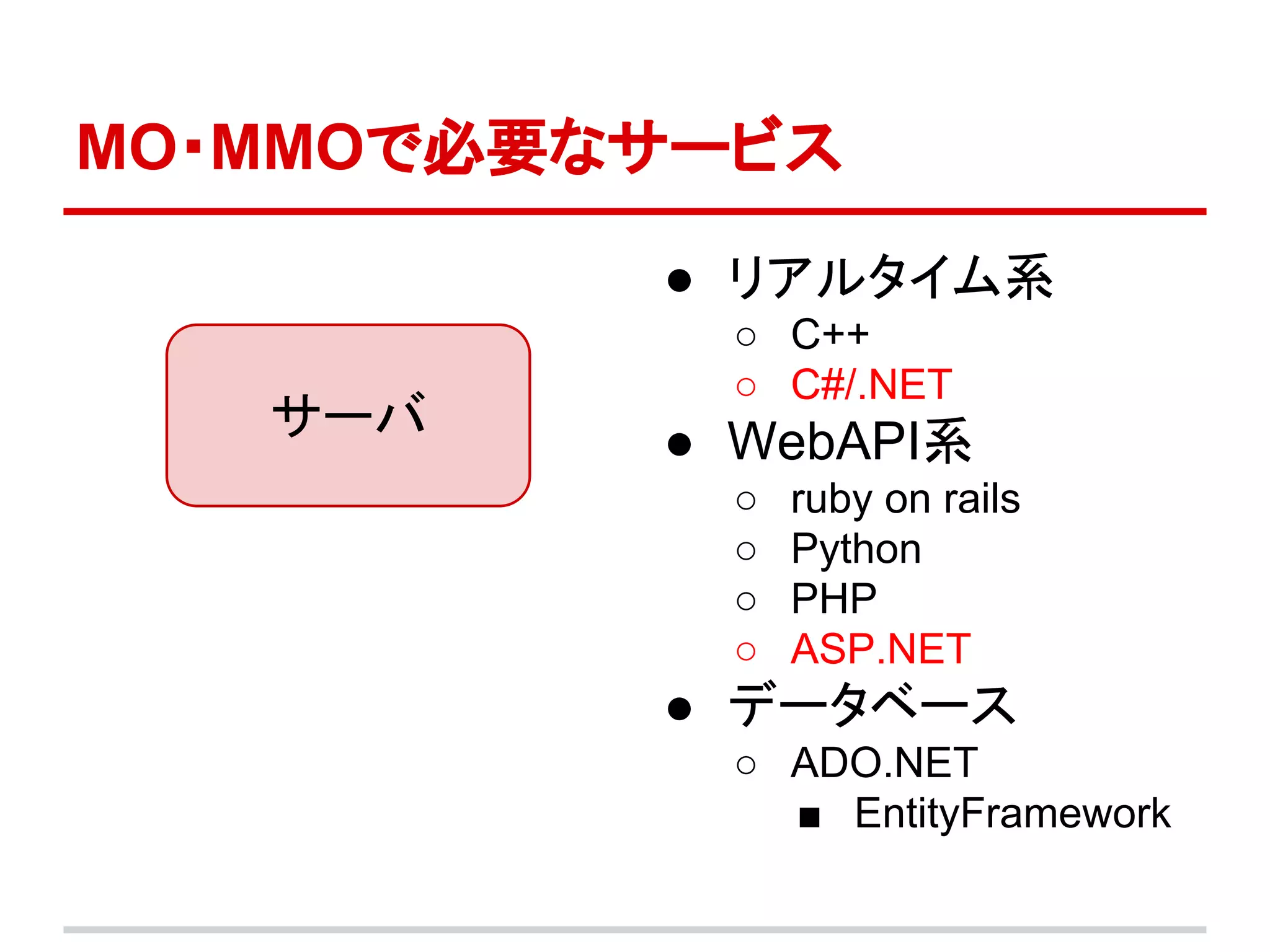 MO・MMOで必要なサービス

サーバ

● リアルタイム系
  ○ C++
  ○ C#/.NET
● WebAPI系
  ○ ruby on rails
  ○ Python
  ○ PHP
  ○ ASP.NET
● データベース
  ○ ADO.NET
    ■ EntityFramework